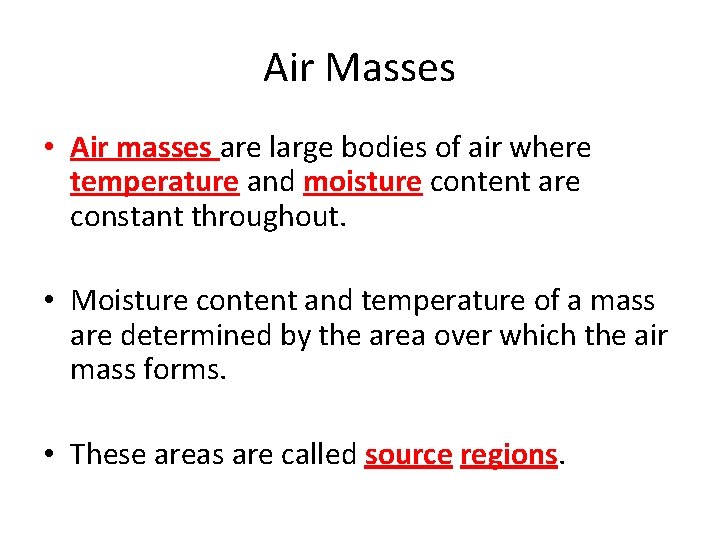 Air Masses

• Air masses are large bodies of air where temperature and moisture content are constant throughout.

• Moisture content and temperature of a mass are determined by the area over which the air mass forms.

• These areas are called source regions.